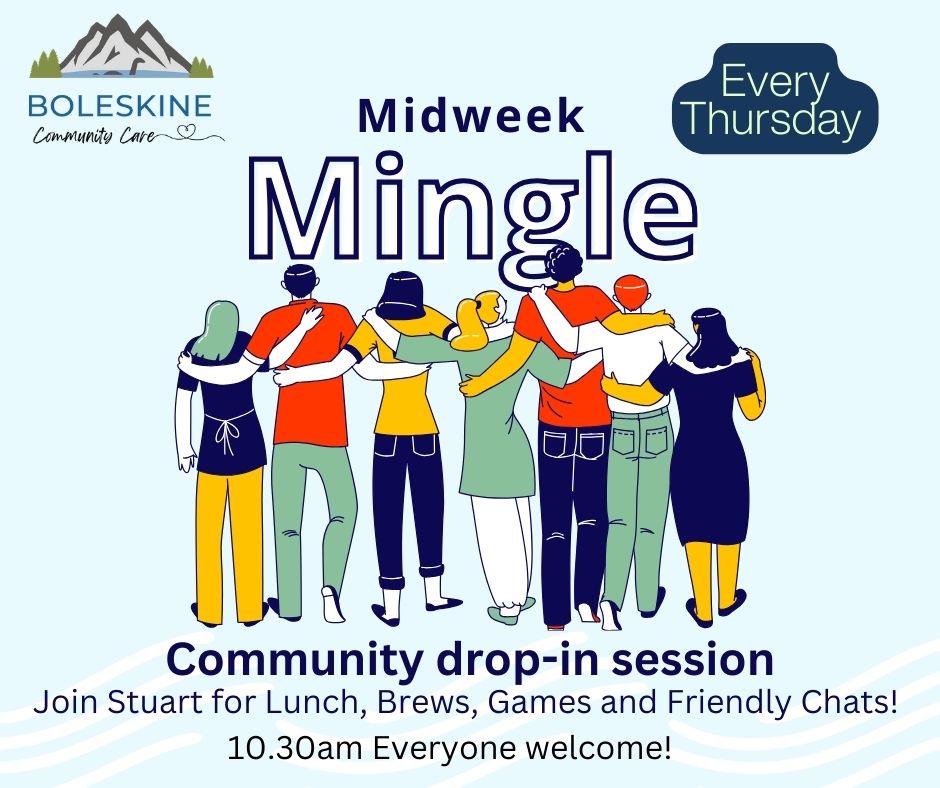 BOLESKINE
Community Care

Every Thursday

Midweek
Mingle

Community drop-in session
Join Stuart for Lunch, Brews, Games and Friendly Chats!
10.30am Everyone welcome!